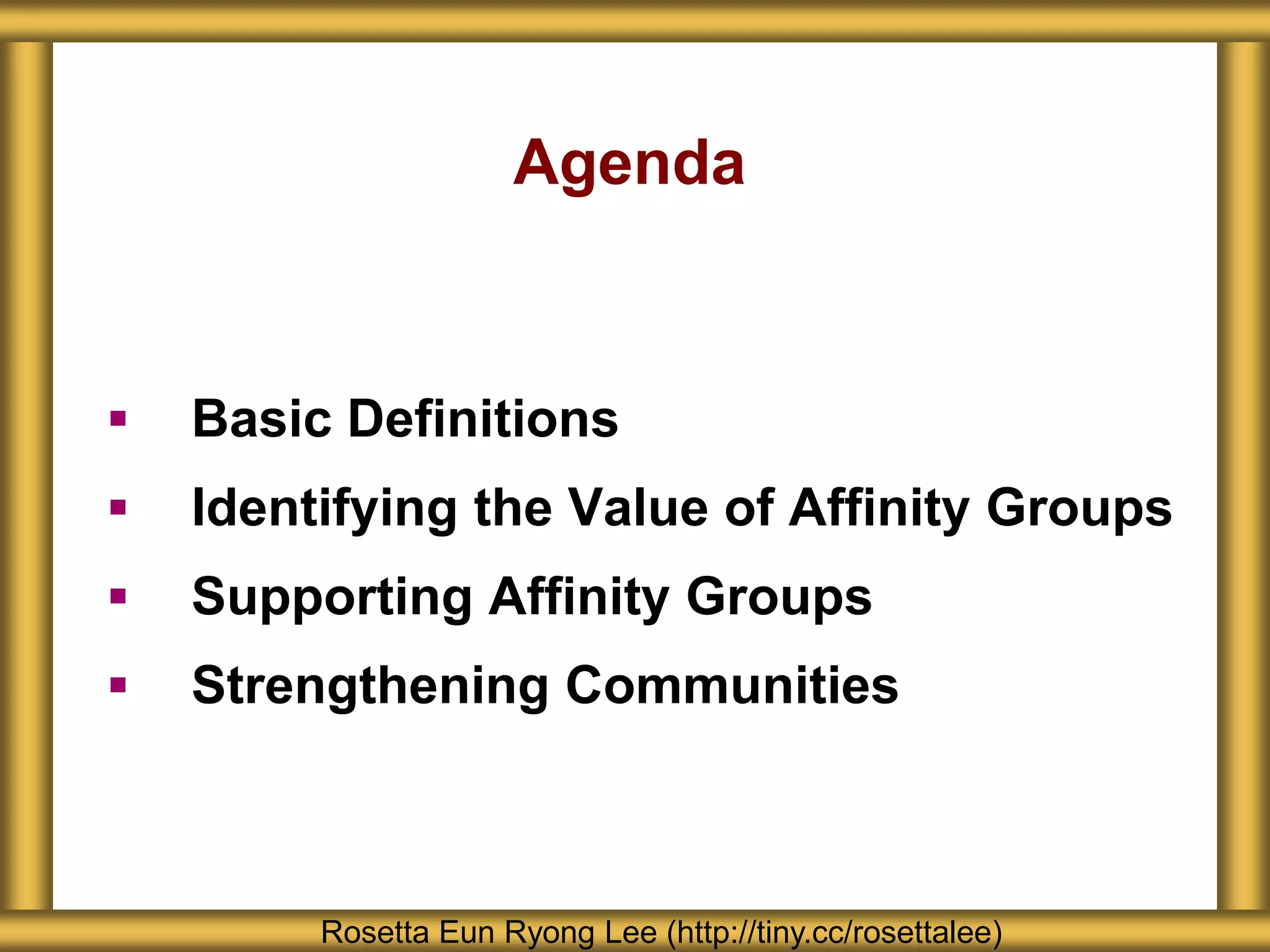 Agenda

▪ Basic Definitions
▪ Identifying the Value of Affinity Groups
▪ Supporting Affinity Groups
▪ Strengthening Communities

Rosetta Eun Ryong Lee (http://tiny.cc/rosettalee)